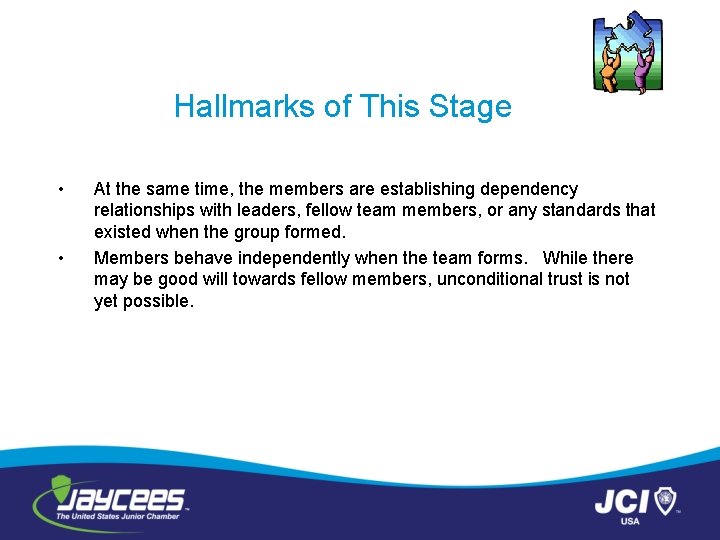 Hallmarks of This Stage

• At the same time, the members are establishing dependency relationships with leaders, fellow team members, or any standards that existed when the group formed.

• Members behave independently when the team forms. While there may be good will towards fellow members, unconditional trust is not yet possible.

JAYCEES
The United States Junior Chamber

JCI
USA